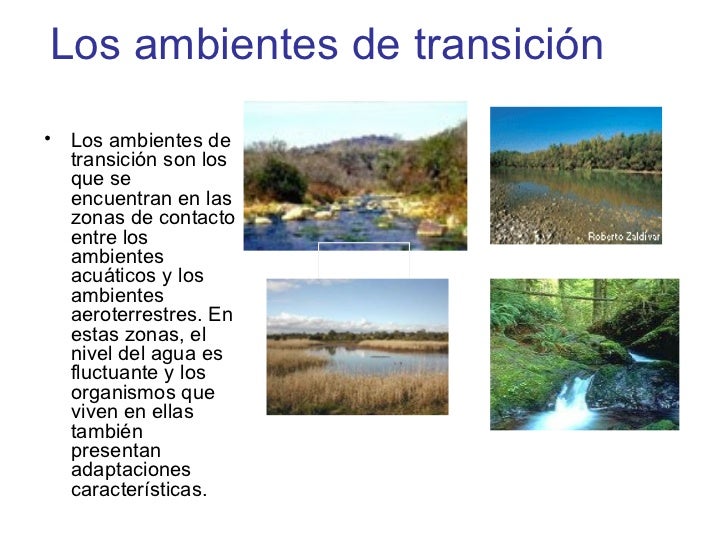 Los ambientes de transición

• Los ambientes de transición son los que se encuentran en las zonas de contacto entre los ambientes acuáticos y los ambientes aeroterrestres. En estas zonas, el nivel del agua es fluctuante y los organismos que viven en ellas también presentan adaptaciones características.

Roberto Zaldívar